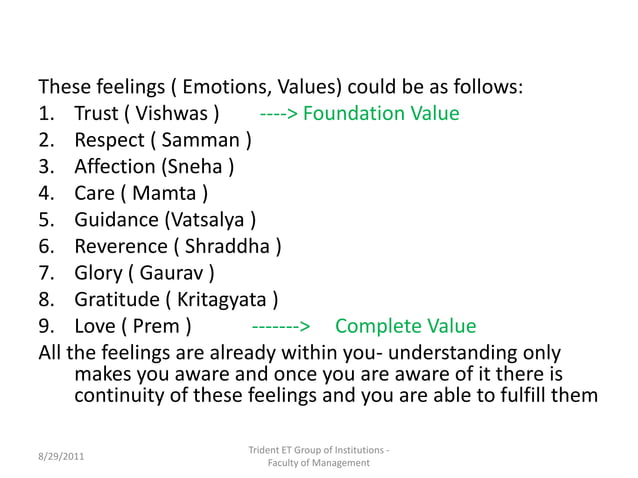 These feelings ( Emotions, Values) could be as follows:
1. Trust ( Vishwas ) ----> Foundation Value
2. Respect ( Samman )
3. Affection (Sneha )
4. Care ( Mamta )
5. Guidance (Vatsalya )
6. Reverence ( Shraddha )
7. Glory ( Gaurav )
8. Gratitude ( Kritagyata )
9. Love ( Prem ) -------> Complete Value
All the feelings are already within you- understanding only makes you aware and once you are aware of it there is continuity of these feelings and you are able to fulfill them

8/29/2011

Trident ET Group of Institutions - Faculty of Management